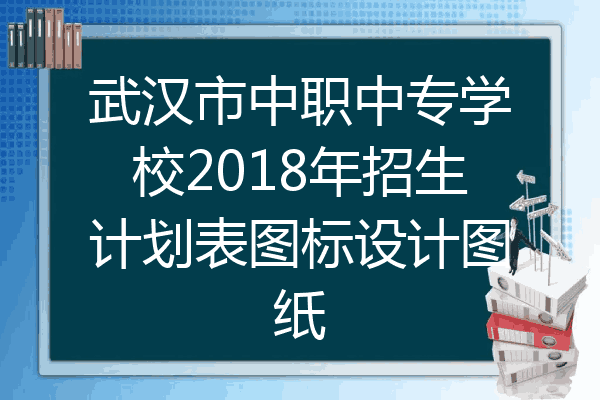 武汉市中职中专学校2018年招生计划表图标设计图纸